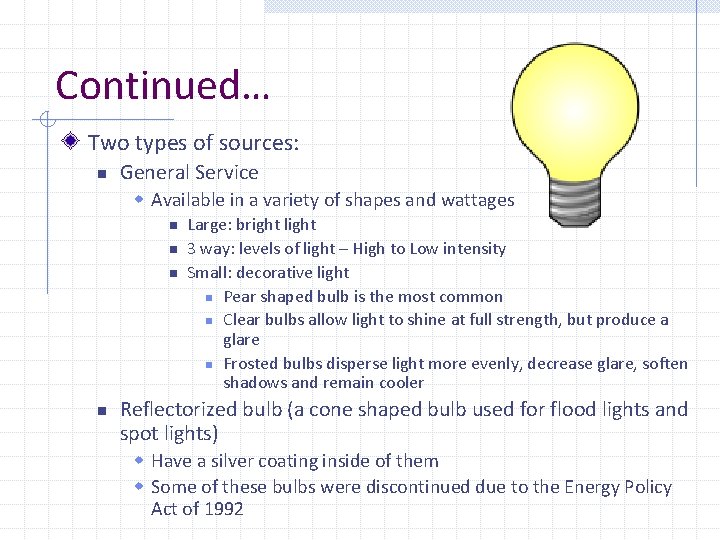 Continued…

Two types of sources:

General Service

Available in a variety of shapes and wattages

Large: bright light

3 way: levels of light – High to Low intensity

Small: decorative light

Pear shaped bulb is the most common

Clear bulbs allow light to shine at full strength, but produce a glare

Frosted bulbs disperse light more evenly, decrease glare, soften shadows and remain cooler

Reflectorized bulb (a cone shaped bulb used for flood lights and spot lights)

Have a silver coating inside of them

Some of these bulbs were discontinued due to the Energy Policy Act of 1992